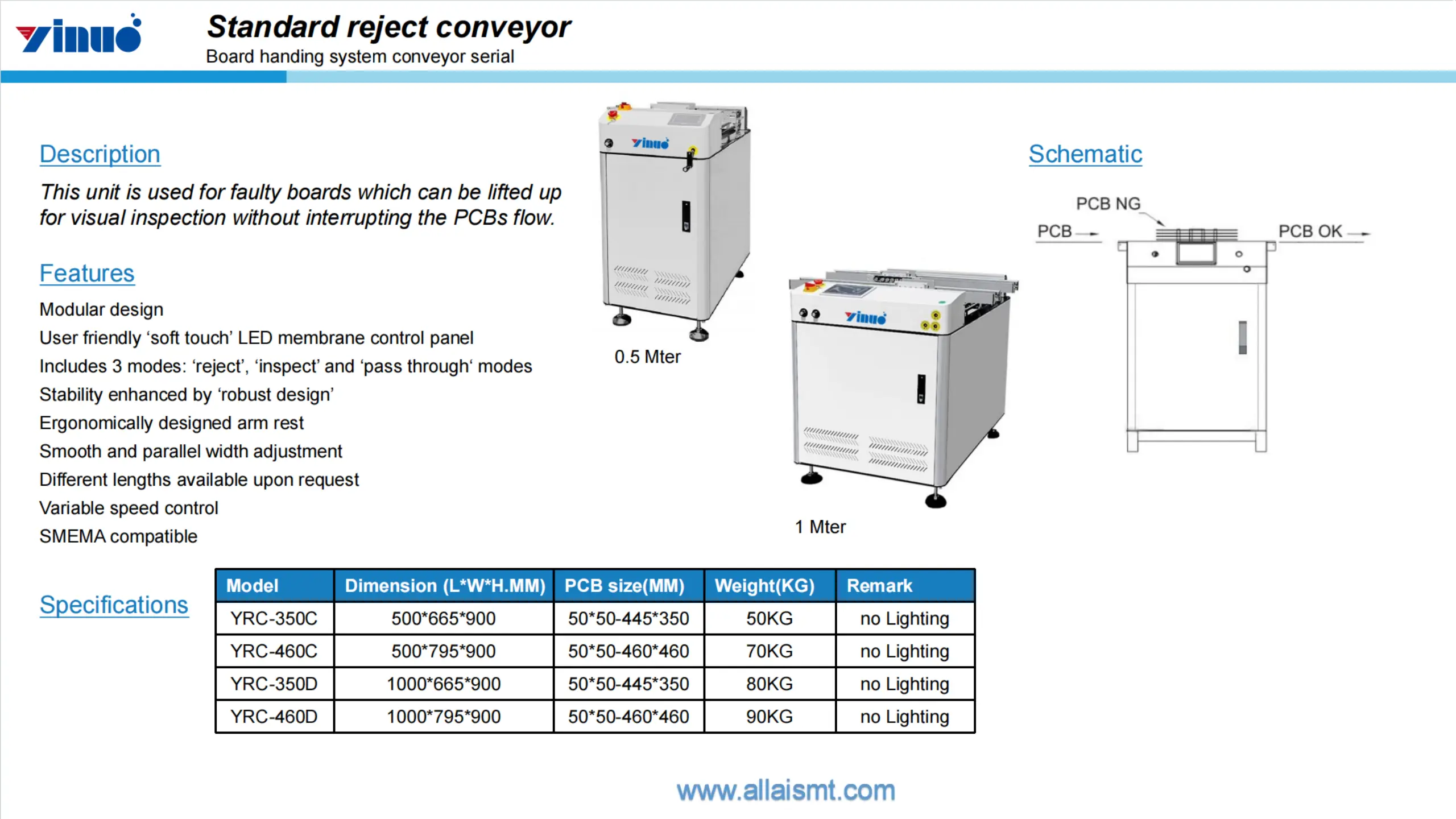 yinuo

Standard reject conveyor
Board handing system conveyor serial

Description

This unit is used for faulty boards which can be lifted up for visual inspection without interrupting the PCBs flow.

Features

Modular design
User friendly ‘soft touch’ LED membrane control panel
Includes 3 modes: ‘reject’, ‘inspect’ and ‘pass through‘ modes
Stability enhanced by ‘robust design’
Ergonomically designed arm rest
Smooth and parallel width adjustment
Different lengths available upon request
Variable speed control
SMEMA compatible

yinuo

0.5 Mter

yinuo

1 Mter

Schematic

PCB NG
PCB
PCB OK

Specifications

| Model | Dimension (L*W*H.MM) | PCB size(MM) | Weight(KG) | Remark |
|---|---|---|---|---|
| YRC-350C | 500*665*900 | 50*50-445*350 | 50KG | no Lighting |
| YRC-460C | 500*795*900 | 50*50-460*460 | 70KG | no Lighting |
| YRC-350D | 1000*665*900 | 50*50-445*350 | 80KG | no Lighting |
| YRC-460D | 1000*795*900 | 50*50-460*460 | 90KG | no Lighting |

www.allaismt.com